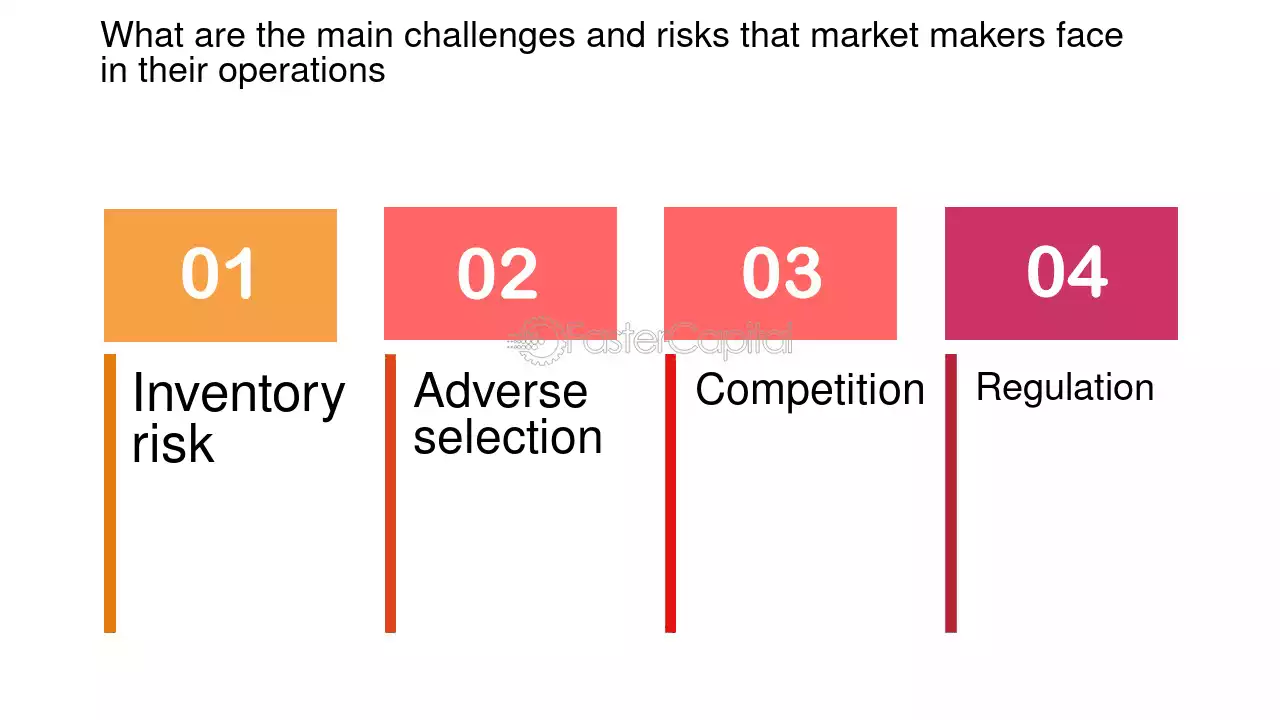 What are the main challenges and risks that market makers face in their operations

01

Inventory risk

02

Adverse selection

03

Competition

04

Regulation

FasterCapital